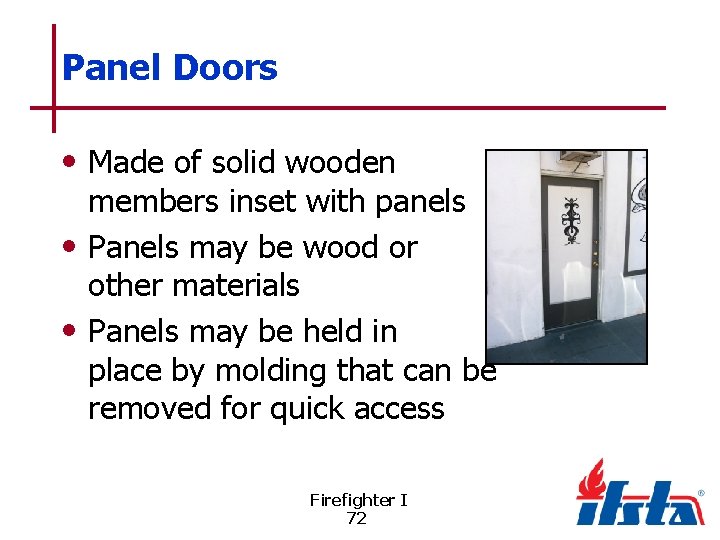 Panel Doors

• Made of solid wooden members inset with panels
• Panels may be wood or other materials
• Panels may be held in place by molding that can be removed for quick access

Firefighter I
72

ifsta®